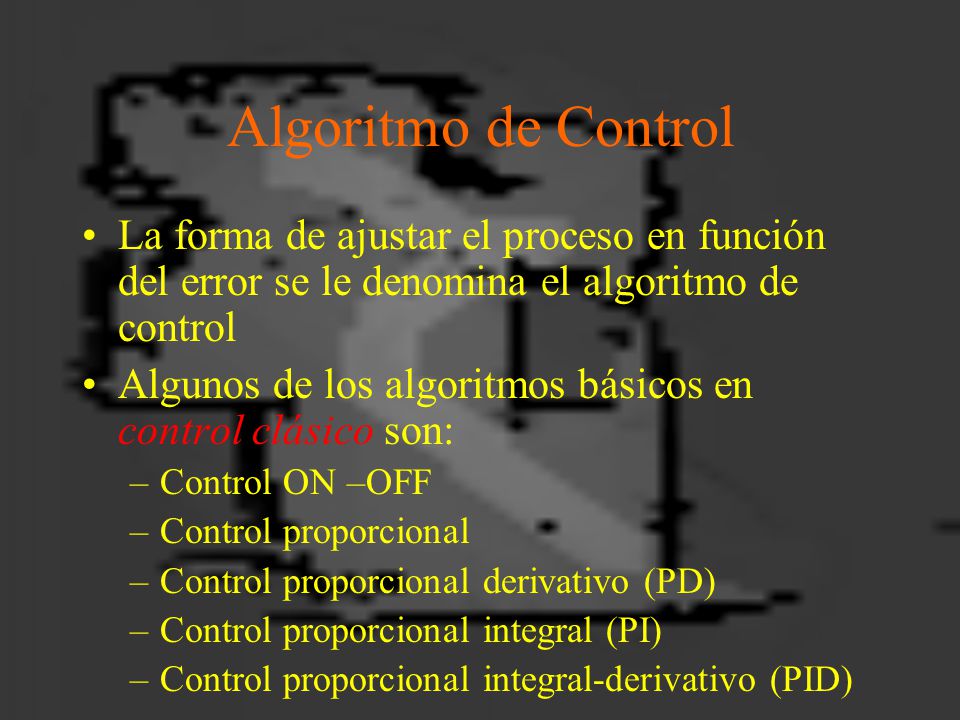 Algoritmo de Control

• La forma de ajustar el proceso en función del error se le denomina el algoritmo de control

• Algunos de los algoritmos básicos en control clásico son:
– Control ON –OFF
– Control proporcional
– Control proporcional derivativo (PD)
– Control proporcional integral (PI)
– Control proporcional integral-derivativo (PID)